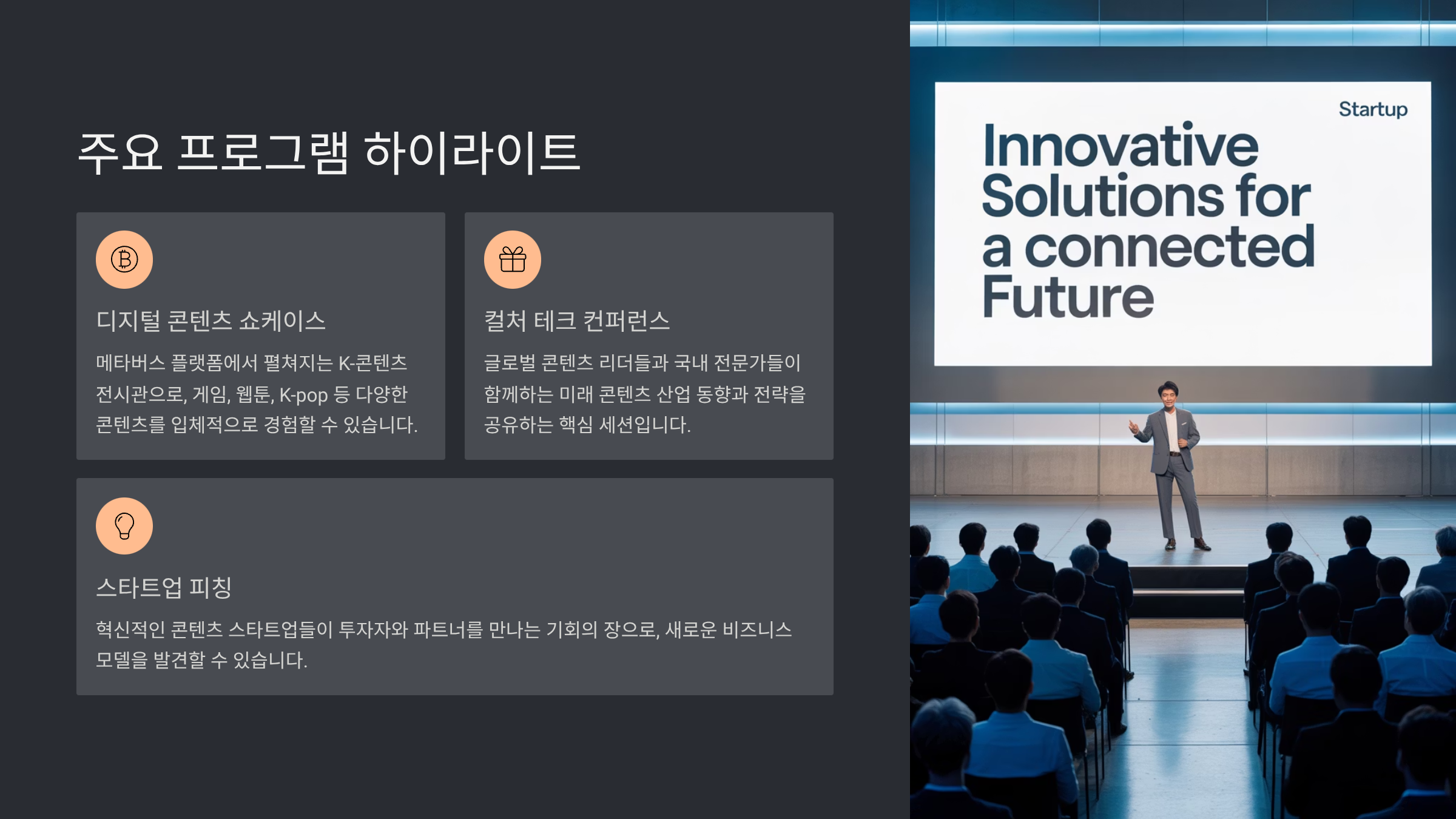 주요 프로그램 하이라이트

디지털 콘텐츠 쇼케이스

메타버스 플랫폼에서 펼쳐지는 K-콘텐츠 전시관으로, 게임, 웹툰, K-pop 등 다양한 콘텐츠를 입체적으로 경험할 수 있습니다.

컬처 테크 컨퍼런스

글로벌 콘텐츠 리더들과 국내 전문가들이 함께하는 미래 콘텐츠 산업 동향과 전략을 공유하는 핵심 세션입니다.

스타트업 피칭

혁신적인 콘텐츠 스타트업들이 투자자와 파트너를 만나는 기회의 장으로, 새로운 비즈니스 모델을 발견할 수 있습니다.

Startup

Innovative Solutions for a connected Future